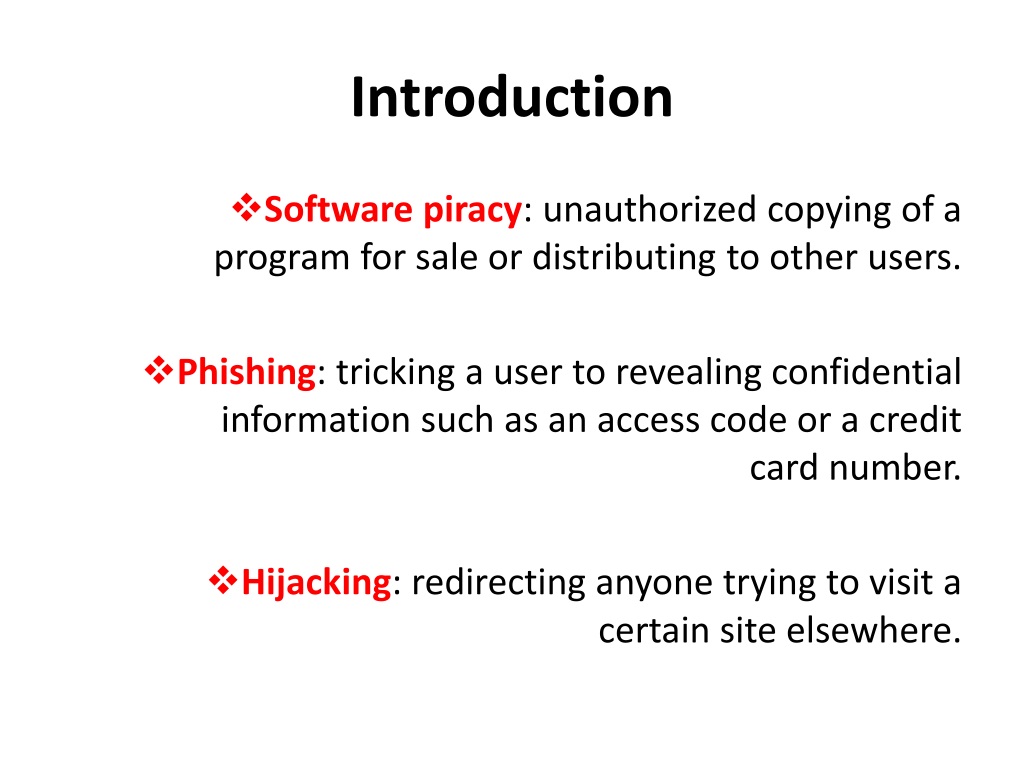 Introduction

❖Software piracy: unauthorized copying of a program for sale or distributing to other users.

❖Phishing: tricking a user to revealing confidential information such as an access code or a credit card number.

❖Hijacking: redirecting anyone trying to visit a certain site elsewhere.